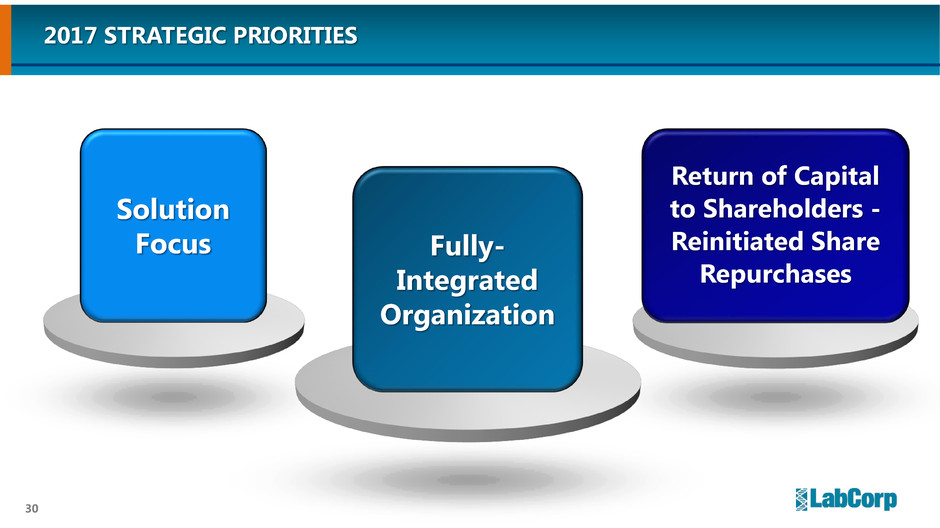 2017 STRATEGIC PRIORITIES

Solution Focus

Fully-Integrated Organization

Return of Capital to Shareholders - Reinitiated Share Repurchases

30

LabCorp